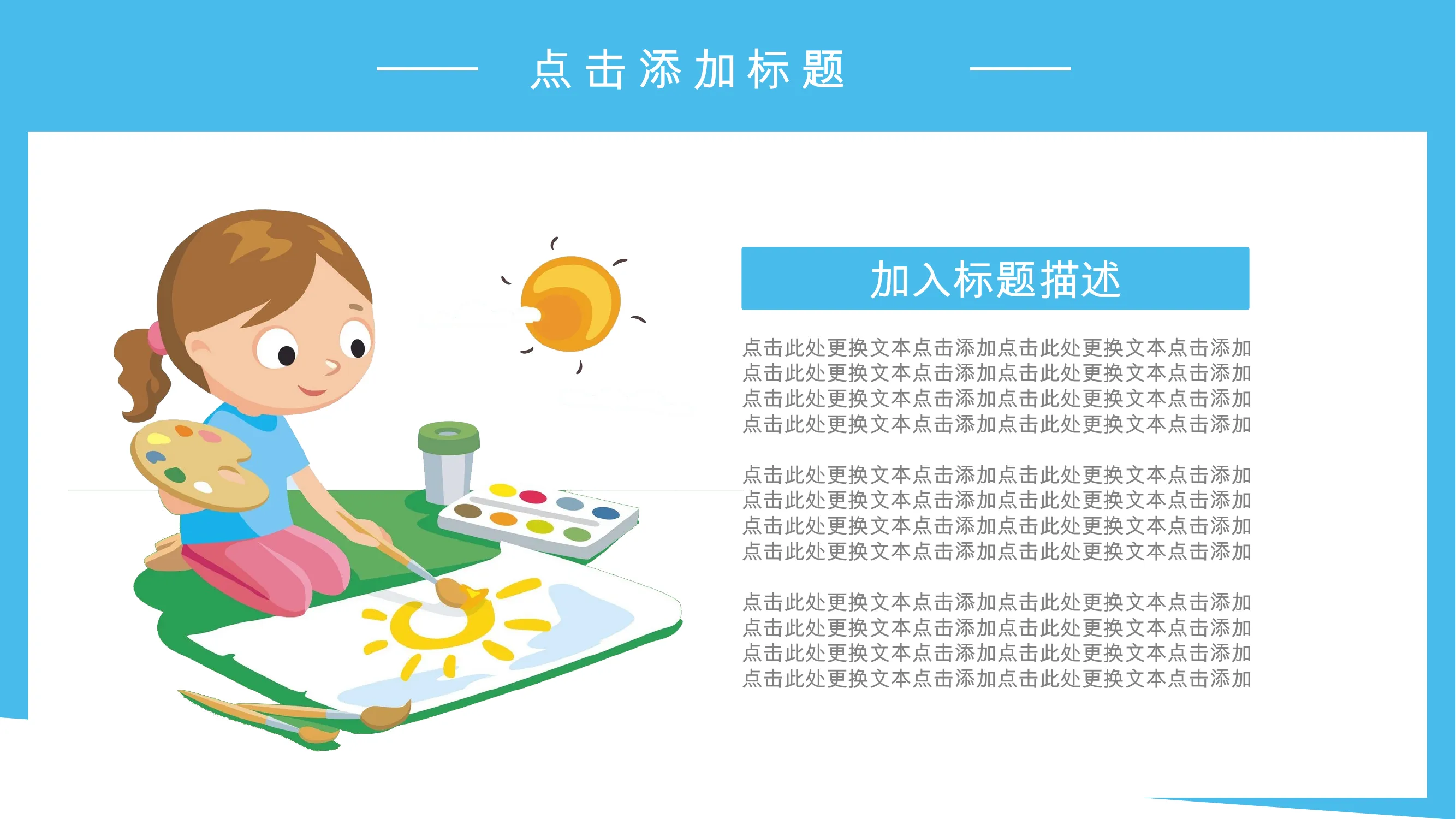 点击添加标题

加入标题描述

点击此处更换文本点击添加点击此处更换文本点击添加点击此处更换文本点击添加点击此处更换文本点击添加点击此处更换文本点击添加点击此处更换文本点击添加点击此处更换文本点击添加点击此处更换文本点击添加

点击此处更换文本点击添加点击此处更换文本点击添加点击此处更换文本点击添加点击此处更换文本点击添加点击此处更换文本点击添加点击此处更换文本点击添加点击此处更换文本点击添加点击此处更换文本点击添加

点击此处更换文本点击添加点击此处更换文本点击添加点击此处更换文本点击添加点击此处更换文本点击添加点击此处更换文本点击添加点击此处更换文本点击添加点击此处更换文本点击添加点击此处更换文本点击添加